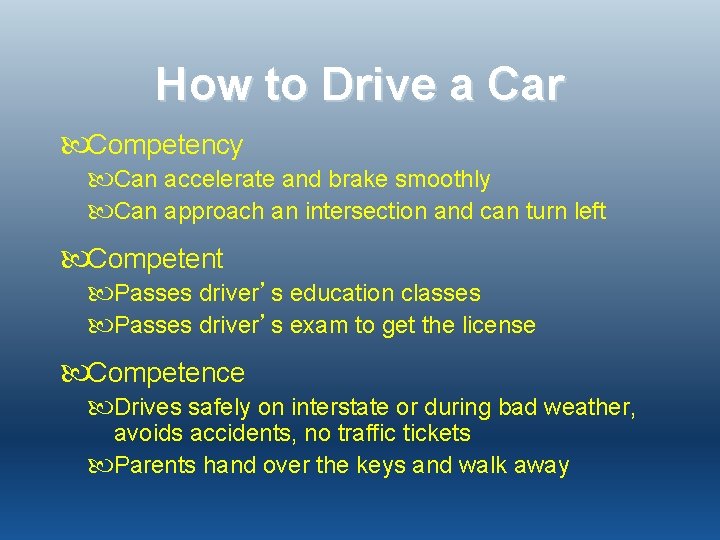 How to Drive a Car

Competency

Can accelerate and brake smoothly

Can approach an intersection and can turn left

Competent

Passes driver's education classes

Passes driver's exam to get the license

Competence

Drives safely on interstate or during bad weather, avoids accidents, no traffic tickets

Parents hand over the keys and walk away